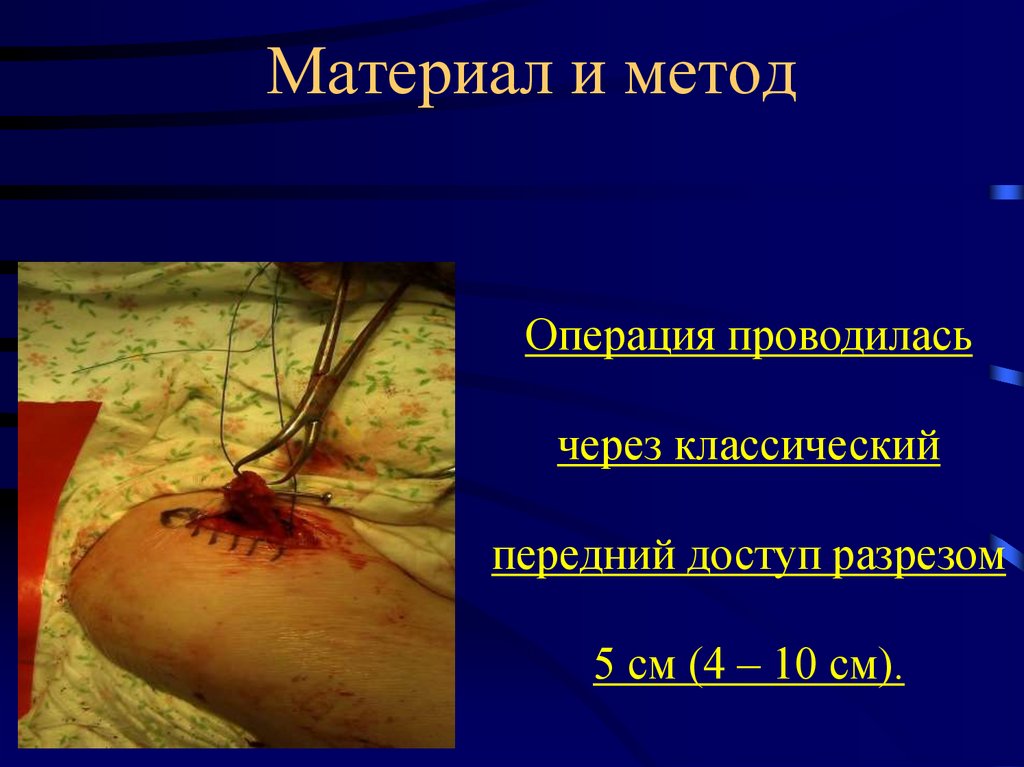 Материал и метод

Операция проводилась

через классический

передний доступ разрезом

5 см (4 – 10 см).